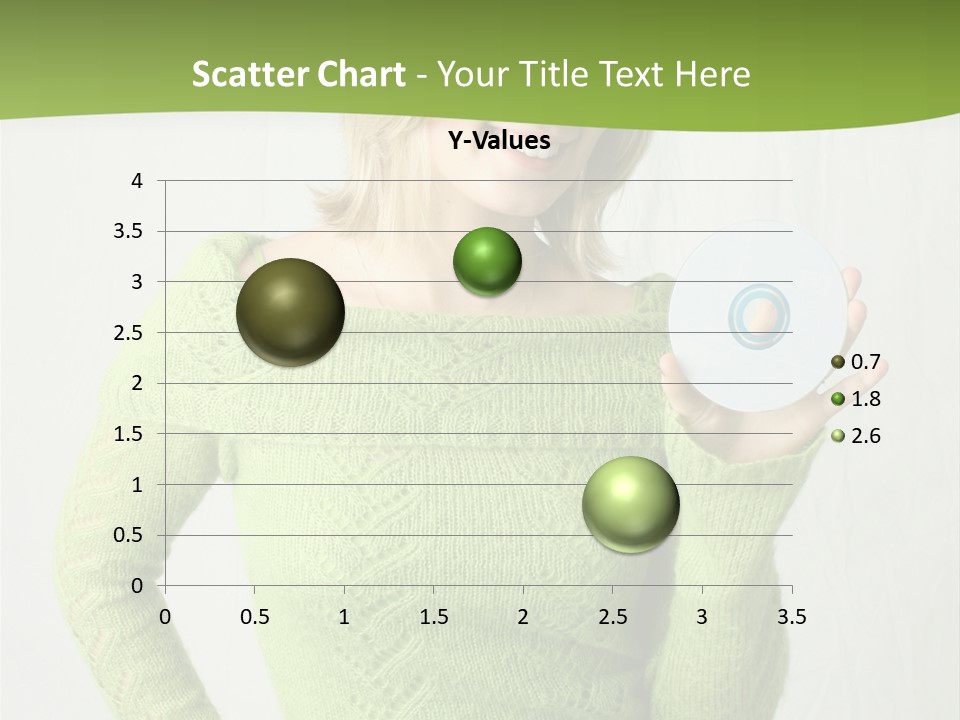 Scatter Chart - Your Title Text Here

Y-Values

4
3.5
3
2.5
2
1.5
1
0.5
0

0 0.5 1 1.5 2 2.5 3 3.5

0.7
1.8
2.6